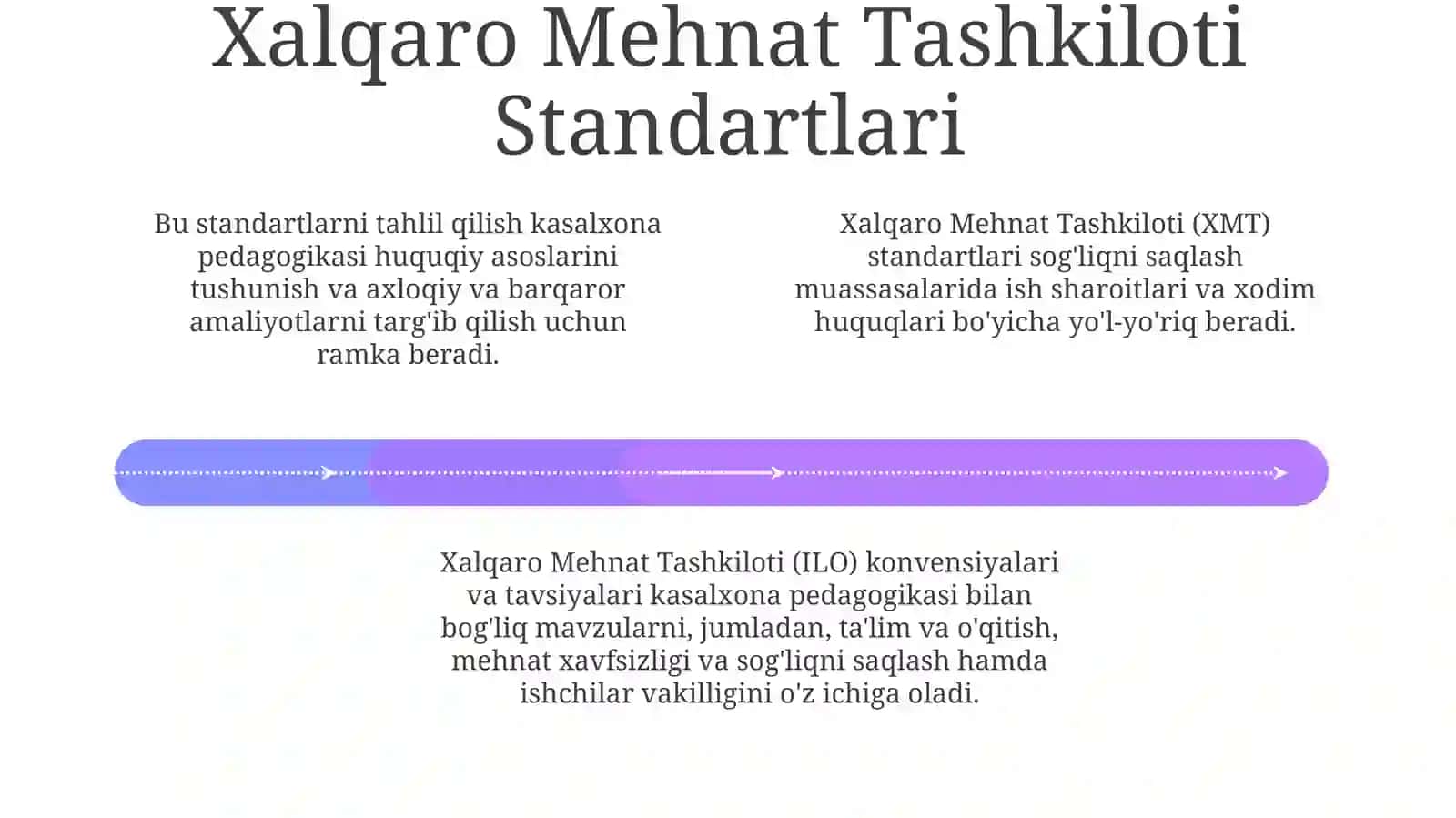 Xalqaro Mehnat Tashkiloti Standartlari

Bu standartlarni tahlil qilish kasalxona pedagogikasi huquqiy asoslarini tushunish va axloqiy va barqaror amaliyotlarni targ'ib qilish uchun ramka beradi.

Xalqaro Mehnat Tashkiloti (XMT) standartlari sog'liqni saqlash muassasalarida ish sharoitlari va xodim huquqlari bo'yicha yo'l-yo'riq beradi.

Xalqaro Mehnat Tashkiloti (ILO) konvensiyalari va tavsiyalari kasalxona pedagogikasi bilan bog'liq mavzularni, jumladan, ta'lim va o'qitish, mehnat xavfsizligi va sog'liqni saqlash hamda ishchilar vakilligini o'z ichiga oladi.